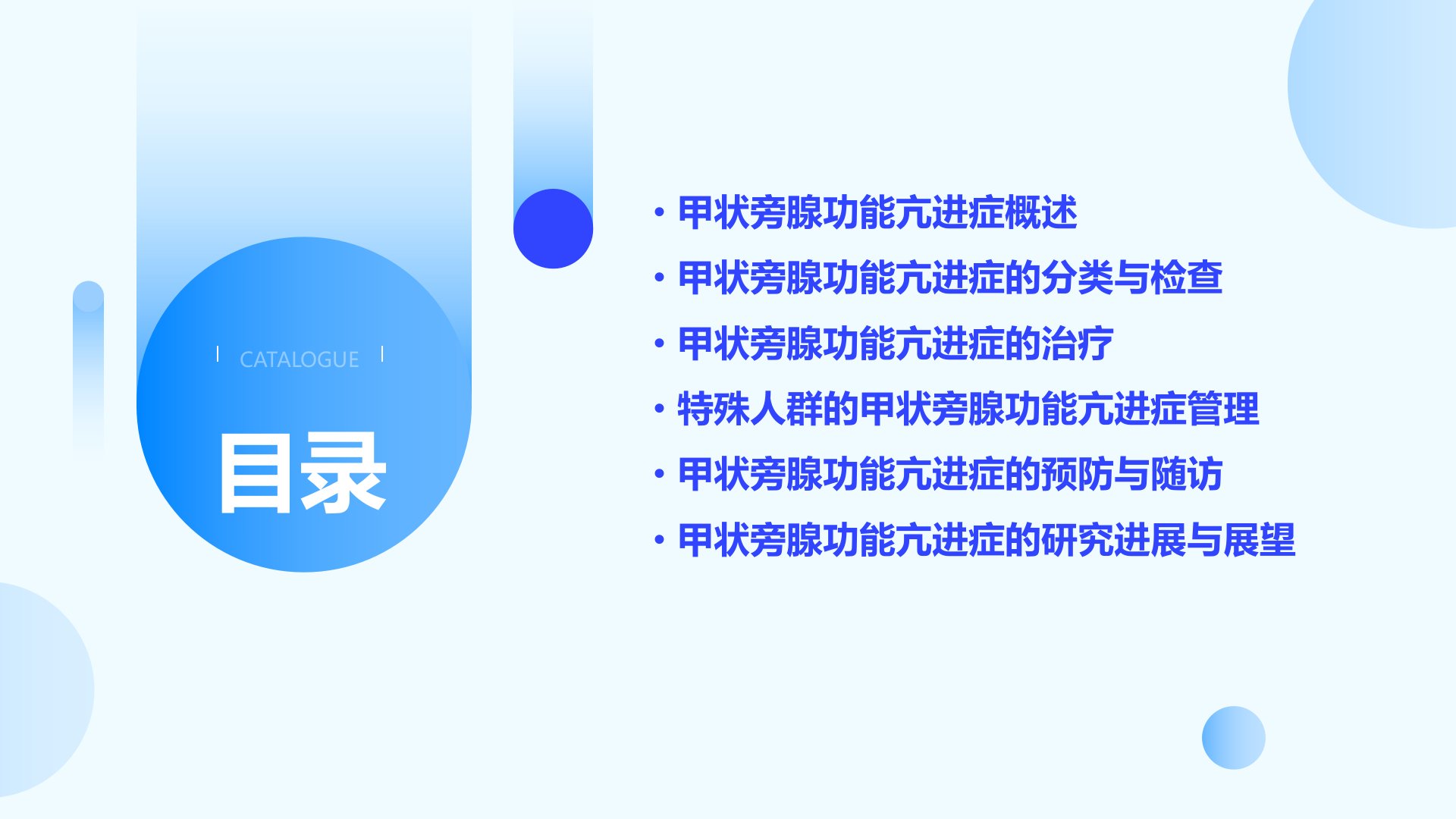 CATALOGUE

目录

• 甲状旁腺功能亢进症概述
• 甲状旁腺功能亢进症的分类与检查
• 甲状旁腺功能亢进症的治疗
• 特殊人群的甲状旁腺功能亢进症管理
• 甲状旁腺功能亢进症的预防与随访
• 甲状旁腺功能亢进症的研究进展与展望